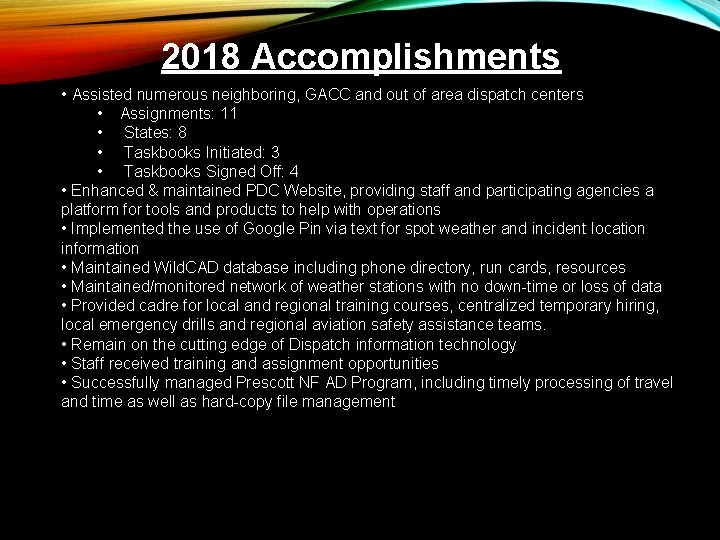 2018 Accomplishments

• Assisted numerous neighboring, GACC and out of area dispatch centers
• Assignments: 11
• States: 8
• Taskbooks Initiated: 3
• Taskbooks Signed Off: 4
• Enhanced & maintained PDC Website, providing staff and participating agencies a platform for tools and products to help with operations
• Implemented the use of Google Pin via text for spot weather and incident location information
• Maintained WildCAD database including phone directory, run cards, resources
• Maintained/monitored network of weather stations with no down-time or loss of data
• Provided cadre for local and regional training courses, centralized temporary hiring, local emergency drills and regional aviation safety assistance teams.
• Remain on the cutting edge of Dispatch information technology
• Staff received training and assignment opportunities
• Successfully managed Prescott NF AD Program, including timely processing of travel and time as well as hard-copy file management